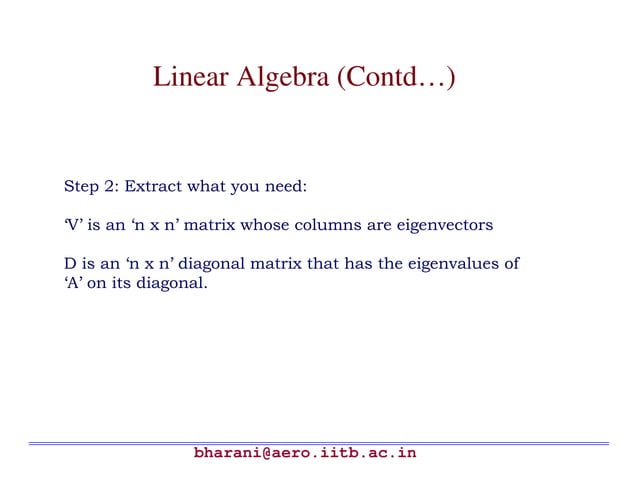 Linear Algebra (Contd…)

Step 2: Extract what you need:

‘V’ is an ‘n x n’ matrix whose columns are eigenvectors

D is an ‘n x n’ diagonal matrix that has the eigenvalues of ‘A’ on its diagonal.

bharani@aero.iitb.ac.in